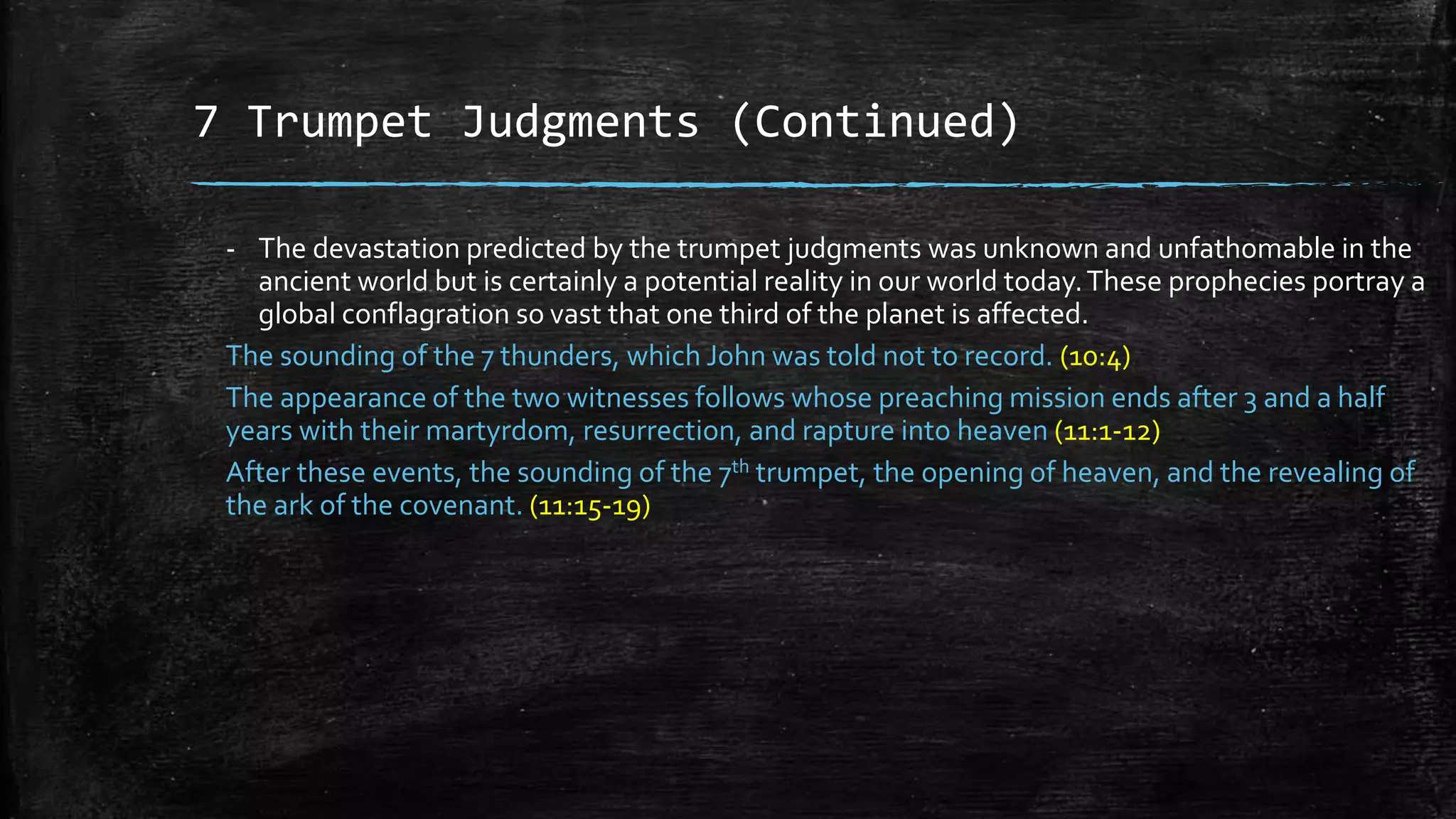 7 Trumpet Judgments (Continued)

- The devastation predicted by the trumpet judgments was unknown and unfathomable in the ancient world but is certainly a potential reality in our world today. These prophecies portray a global conflagration so vast that one third of the planet is affected.

The sounding of the 7 thunders, which John was told not to record. (10:4)

The appearance of the two witnesses follows whose preaching mission ends after 3 and a half years with their martyrdom, resurrection, and rapture into heaven (11:1-12)

After these events, the sounding of the 7$^{th}$ trumpet, the opening of heaven, and the revealing of the ark of the covenant. (11:15-19)